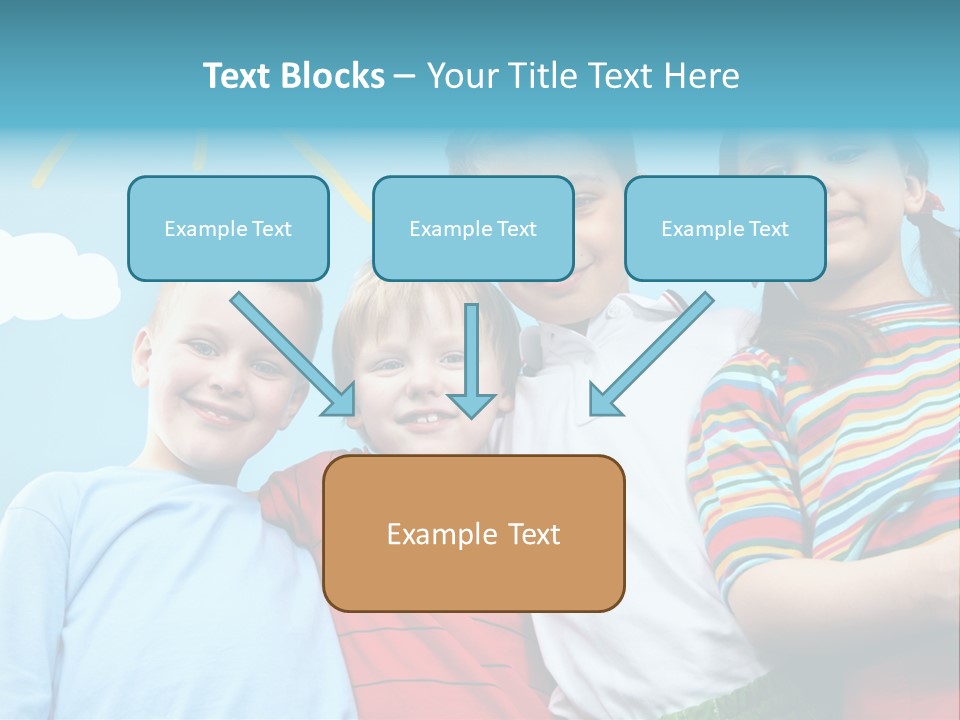 Text Blocks – Your Title Text Here

Example Text

Example Text

Example Text

Example Text